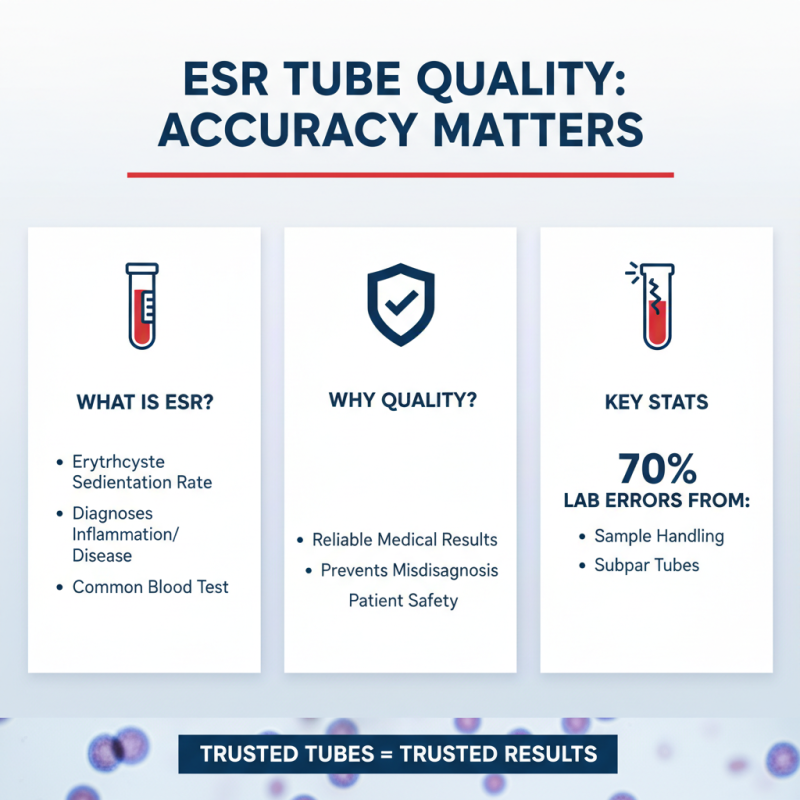 ESR TUBE QUALITY: ACCURACY MATTERS

WHAT IS ESR?

• Erytrhcyste Sedientation Rate
• Diagnoses Inflammation/ Disease
• Common Blood Test

WHY QUALITY?

• Reliable Medical Results
• Prevents Misdisagnosis
Patient Safety

KEY STATS

70%
LAB ERRORS FROM:

• Sample Handling
• Subpar Tubes

TRUSTED TUBES = TRUSTED RESULTS